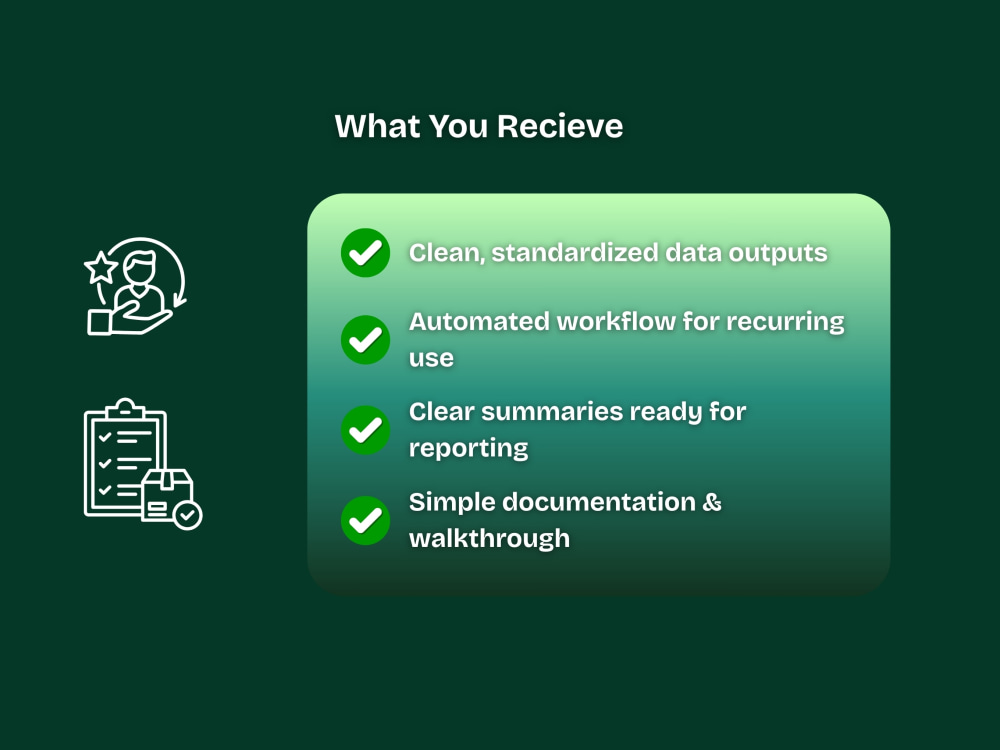 What You Recieve

✓ Clean, standardized data outputs

✓ Automated workflow for recurring use

✓ Clear summaries ready for reporting

✓ Simple documentation & walkthrough